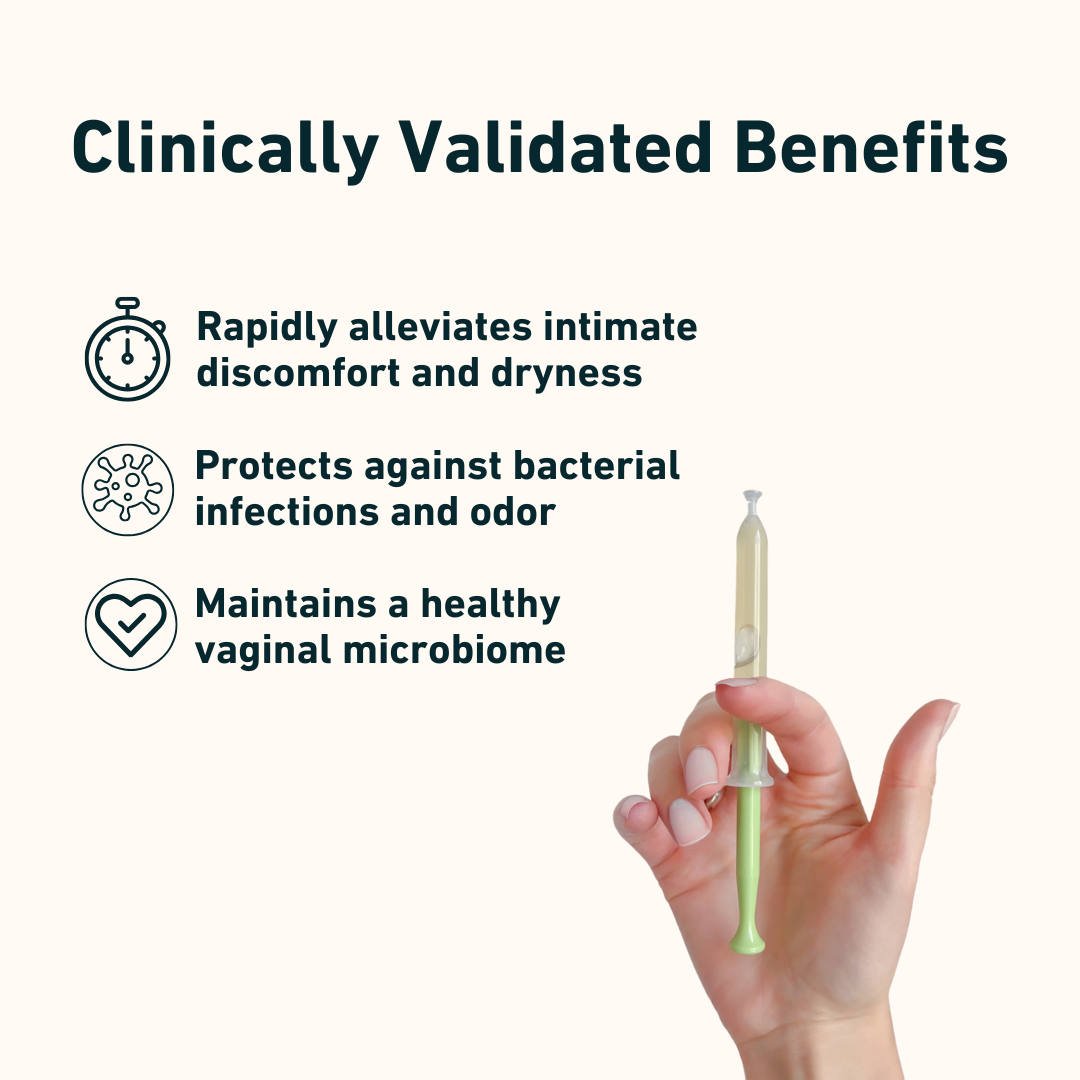 Clinically Validated Benefits

Rapidly alleviates intimate discomfort and dryness

Protects against bacterial infections and odor

Maintains a healthy vaginal microbiome